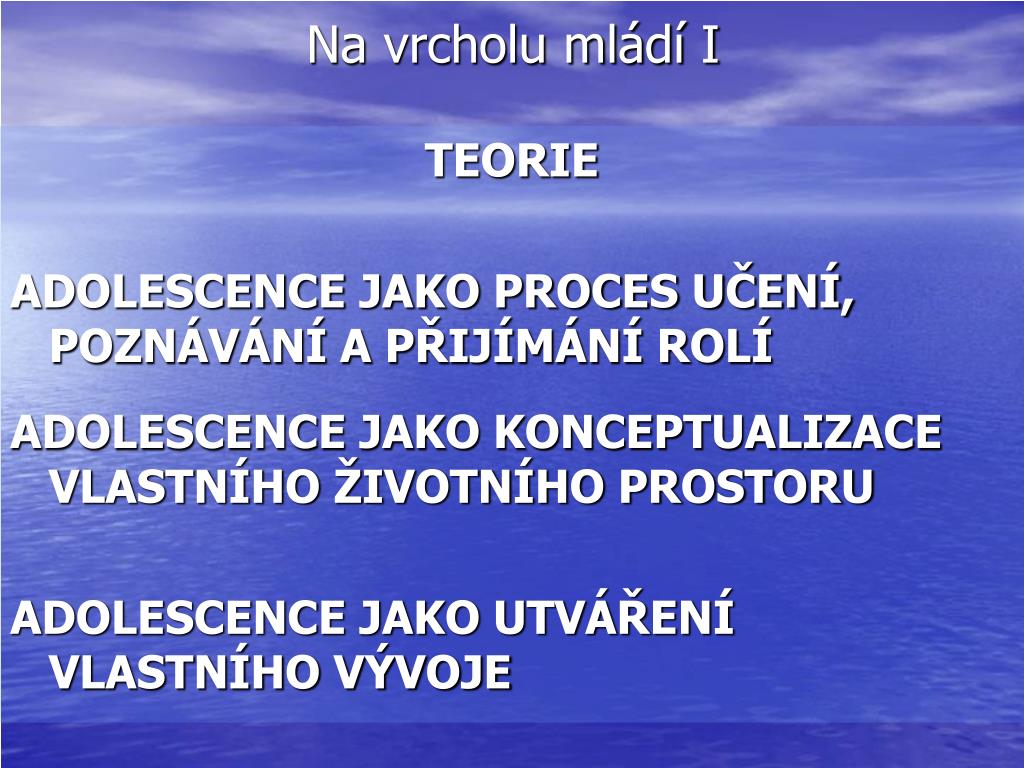 Na vrcholu mládí I

TEORIE

ADOLESCENCE JAKO PROCES UČENÍ, POZNÁVÁNÍ A PŘIJÍMÁNÍ ROLÍ

ADOLESCENCE JAKO KONCEPTUALIZACE VLASTNÍHO ŽIVOTNÍHO PROSTORU

ADOLESCENCE JAKO UTVÁŘENÍ VLASTNÍHO VÝVOJE